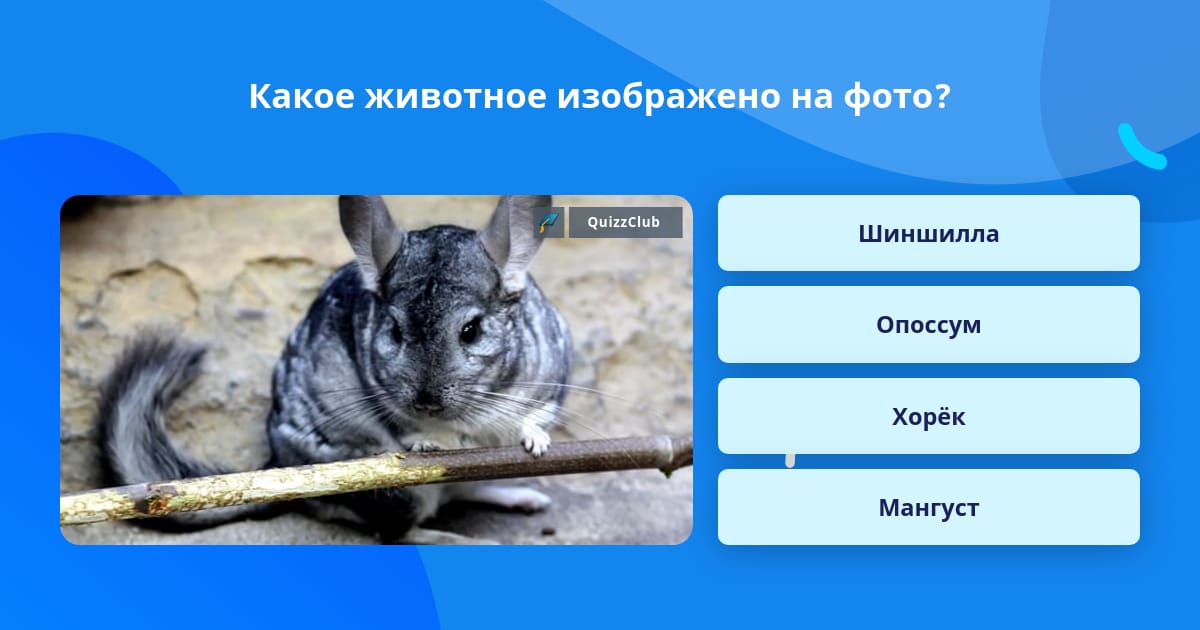 Какое животное изображено на фото?

QuizzClub

Шиншилла

Опоссум

Хорёк

Мангуст